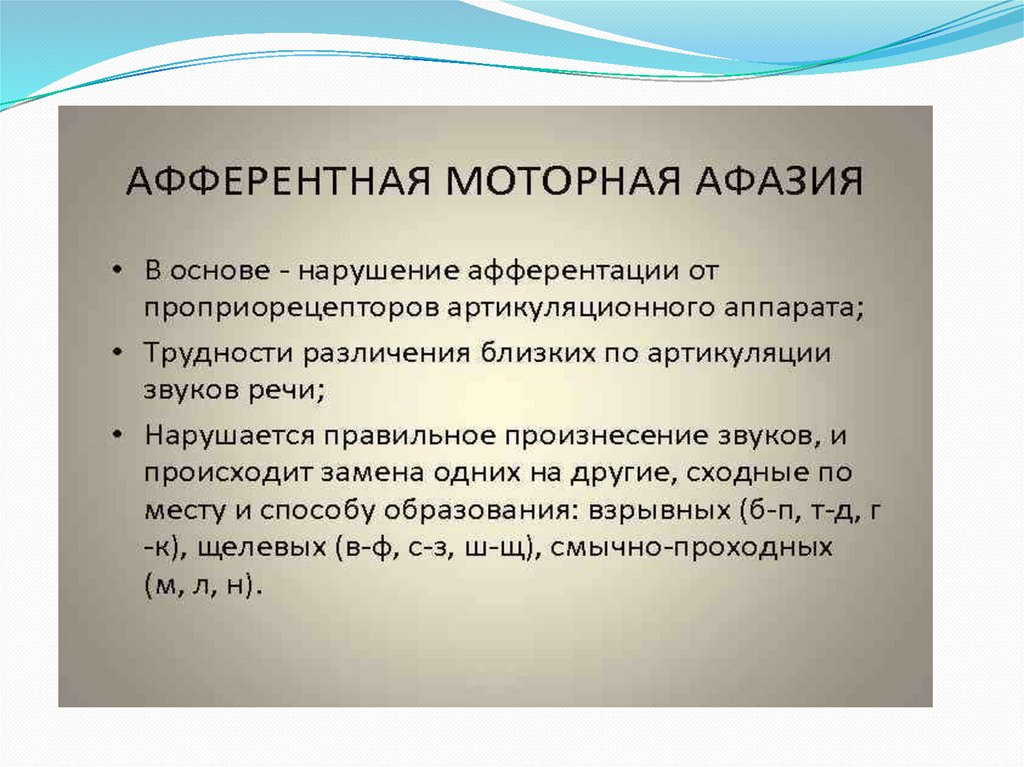 АФФЕРЕНТНАЯ МОТОРНАЯ АФАЗИЯ

• В основе - нарушение афферентации от проприорецепторов артикуляционного аппарата;

• Трудности различения близких по артикуляции звуков речи;

• Нарушается правильное произнесение звуков, и происходит замена одних на другие, сходные по месту и способу образования: взрывных (б-п, т-д, г -к), щелевых (в-ф, с-з, ш-щ), смычно-проходных (м, л, н).